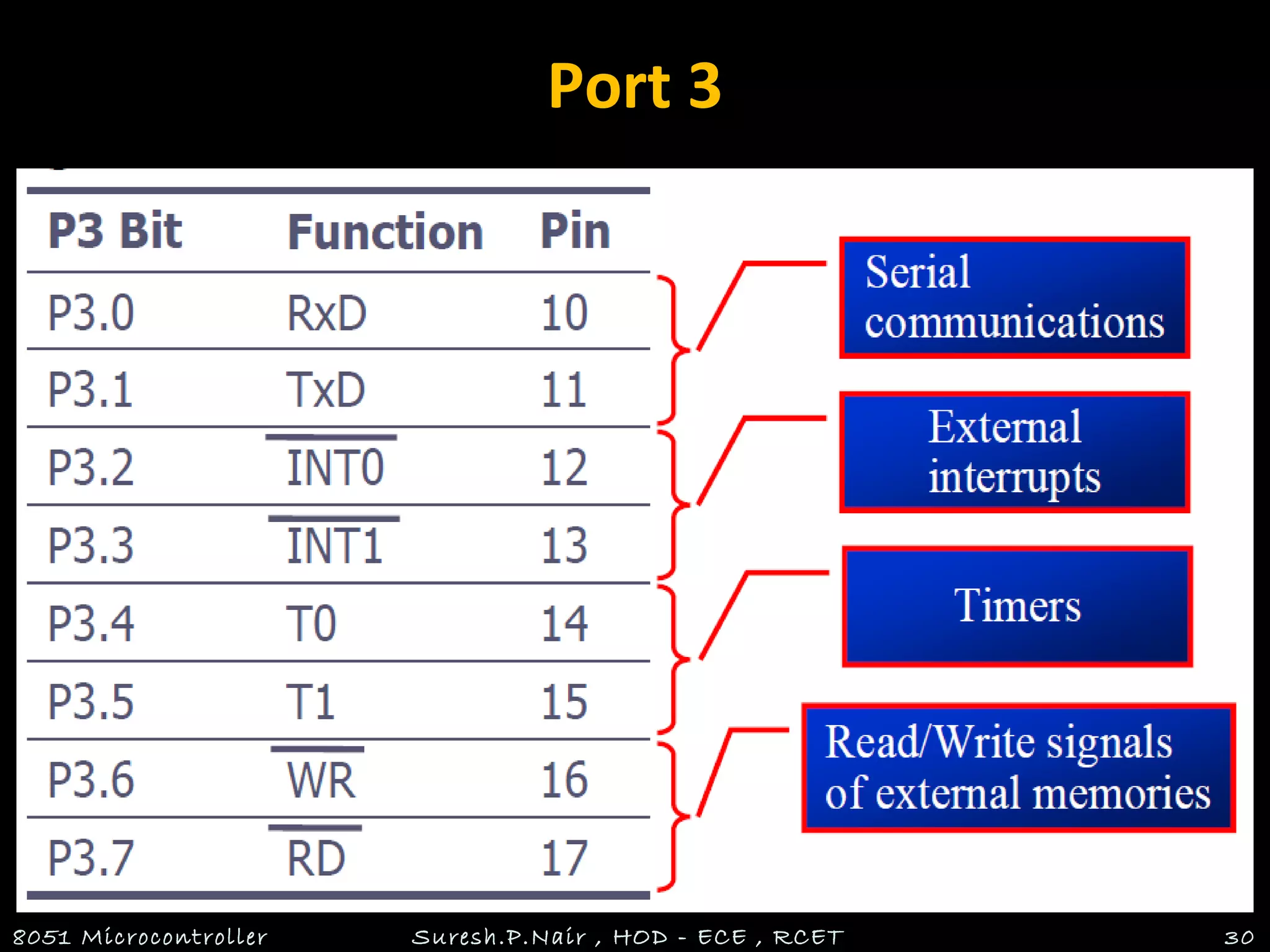 Port 3

| P3 Bit | Function | Pin |
|---|---|---|
| P3.0 | RxD | 10 |
| P3.1 | TxD | 11 |
| P3.2 | $\overline{INT0}$ | 12 |
| P3.3 | $\overline{INT1}$ | 13 |
| P3.4 | T0 | 14 |
| P3.5 | T1 | 15 |
| P3.6 | $\overline{WR}$ | 16 |
| P3.7 | $\overline{RD}$ | 17 |

Serial communications

External interrupts

Timers

Read/Write signals of external memories

8051 Microcontroller Suresh.P.Nair , HOD - ECE , RCET 30